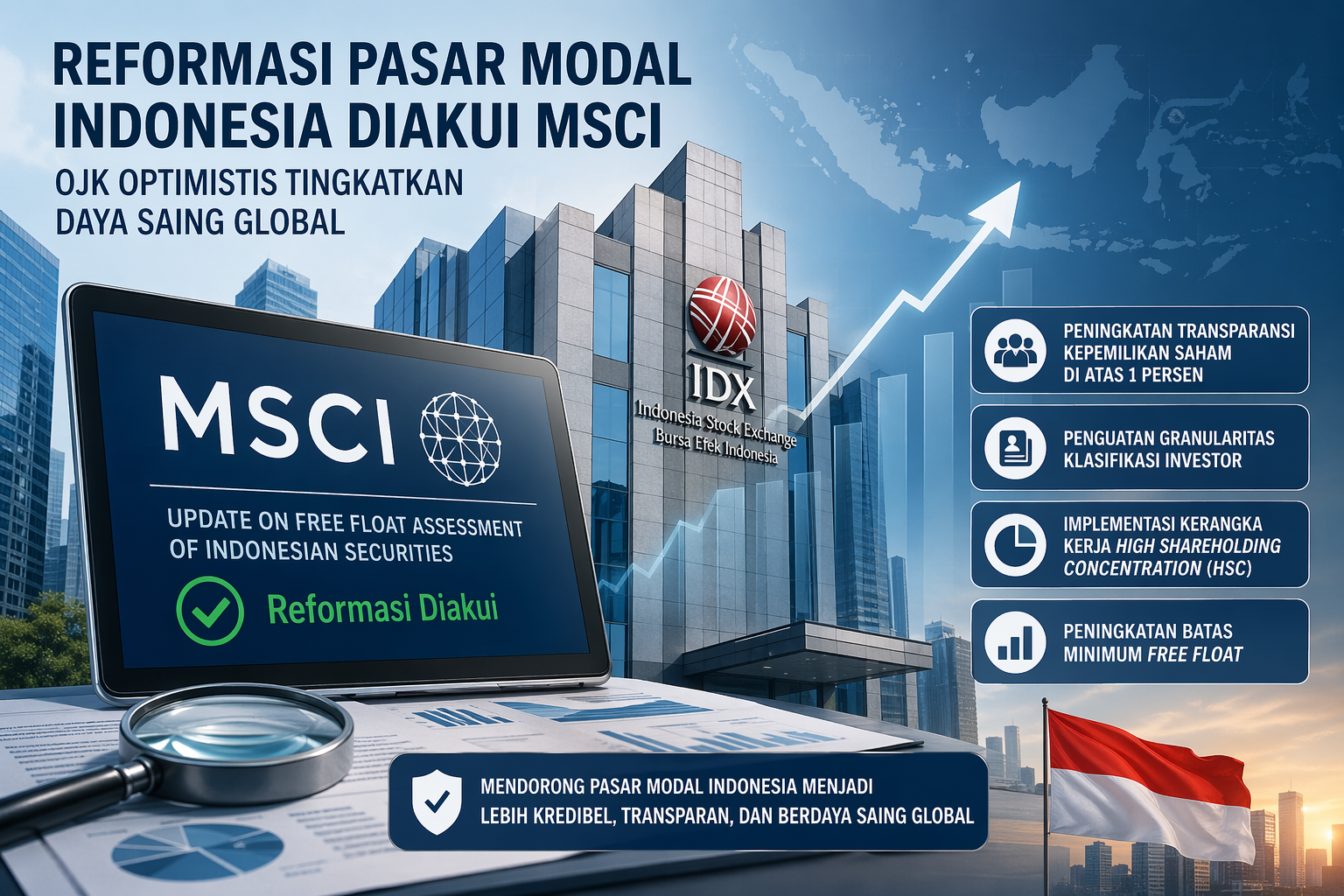 REFORMASI PASAR MODAL INDONESIA DIAKUI MSCI

OJK OPTIMISTIS TINGKATKAN DAYA SAING GLOBAL

MSCI

UPDATE ON FREE FLOAT ASSESSMENT OF INDONESIAN SECURITIES

Reformasi Diakui

IDX
Indonesia Stock Exchange
Bursa Efek Indonesia

PENINGKATAN TRANSPARANSI KEPEMILIKAN SAHAM DI ATAS 1 PERSEN

PENGUATAN GRANULARITAS KLASIFIKASI INVESTOR

IMPLEMENTASI KERANGKA KERJA HIGH SHAREHOLDING CONCENTRATION (HSC)

PENINGKATAN BATAS MINIMUM FREE FLOAT

MENDORONG PASAR MODAL INDONESIA MENJADI LEBIH KREDIBEL, TRANSPARAN, DAN BERDAYA SAING GLOBAL